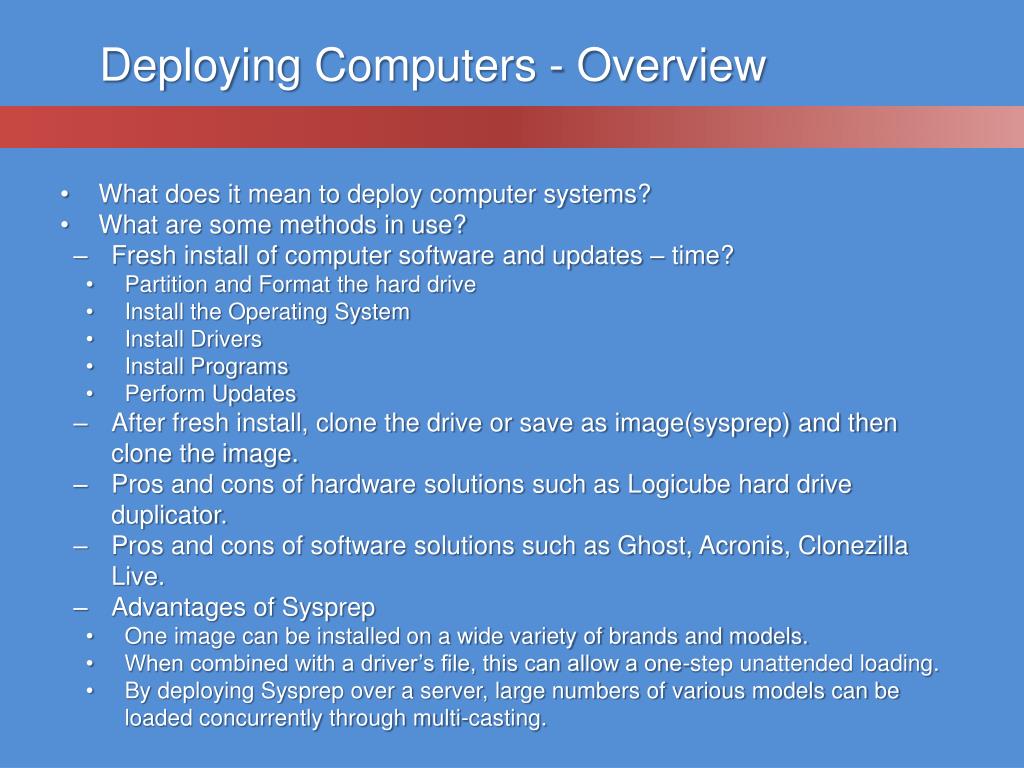 Deploying Computers - Overview

• What does it mean to deploy computer systems?
• What are some methods in use?
– Fresh install of computer software and updates – time?
• Partition and Format the hard drive
• Install the Operating System
• Install Drivers
• Install Programs
• Perform Updates
– After fresh install, clone the drive or save as image(sysprep) and then clone the image.
– Pros and cons of hardware solutions such as Logicube hard drive duplicator.
– Pros and cons of software solutions such as Ghost, Acronis, Clonezilla Live.
– Advantages of Sysprep
• One image can be installed on a wide variety of brands and models.
• When combined with a driver's file, this can allow a one-step unattended loading.
• By deploying Sysprep over a server, large numbers of various models can be loaded concurrently through multi-casting.